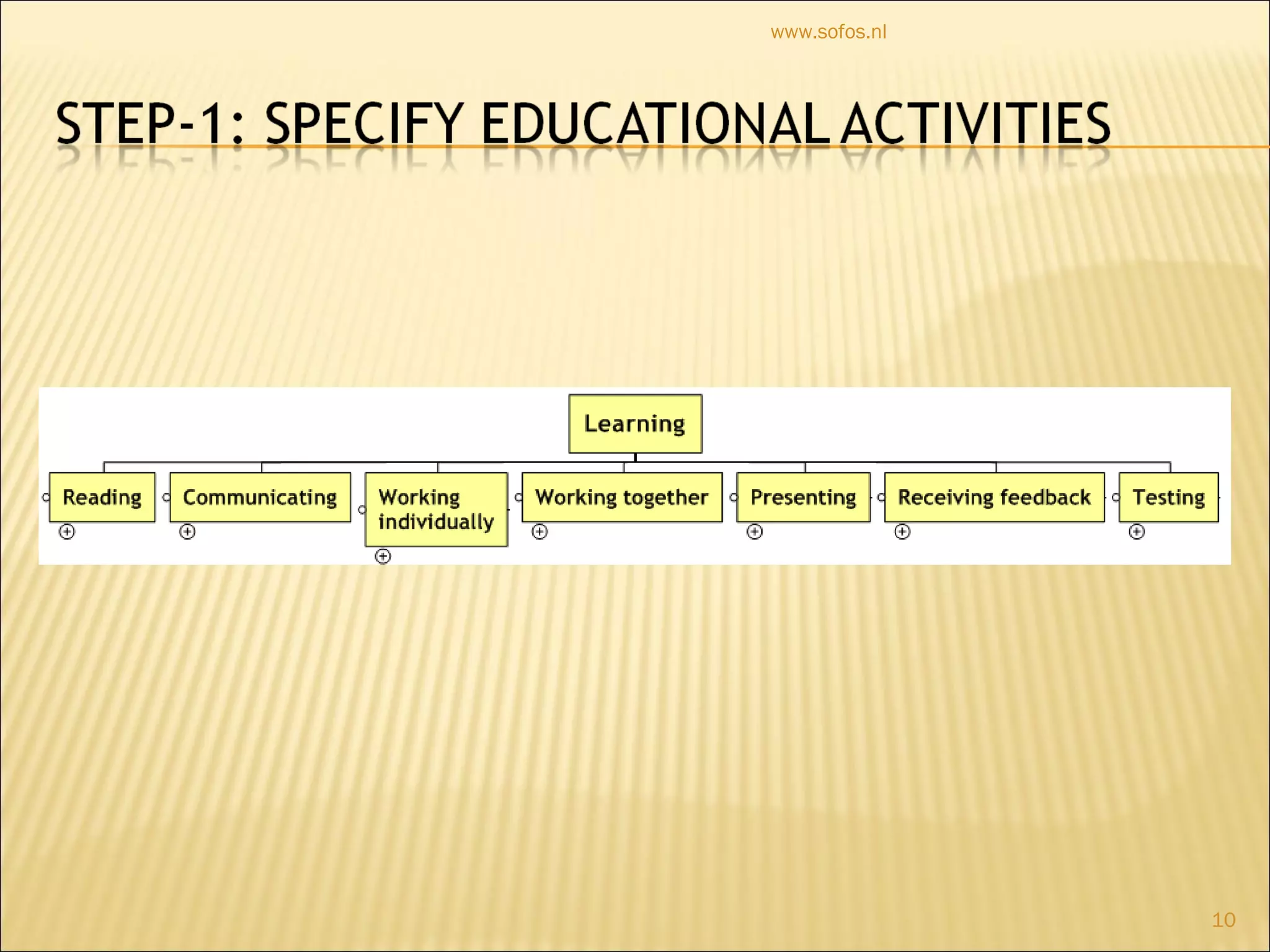 www.sofos.nl

STEP-1: SPECIFY EDUCATIONAL ACTIVITIES

Learning

Reading

Communicating

Working individually

Working together

Presenting

Receiving feedback

Testing

10